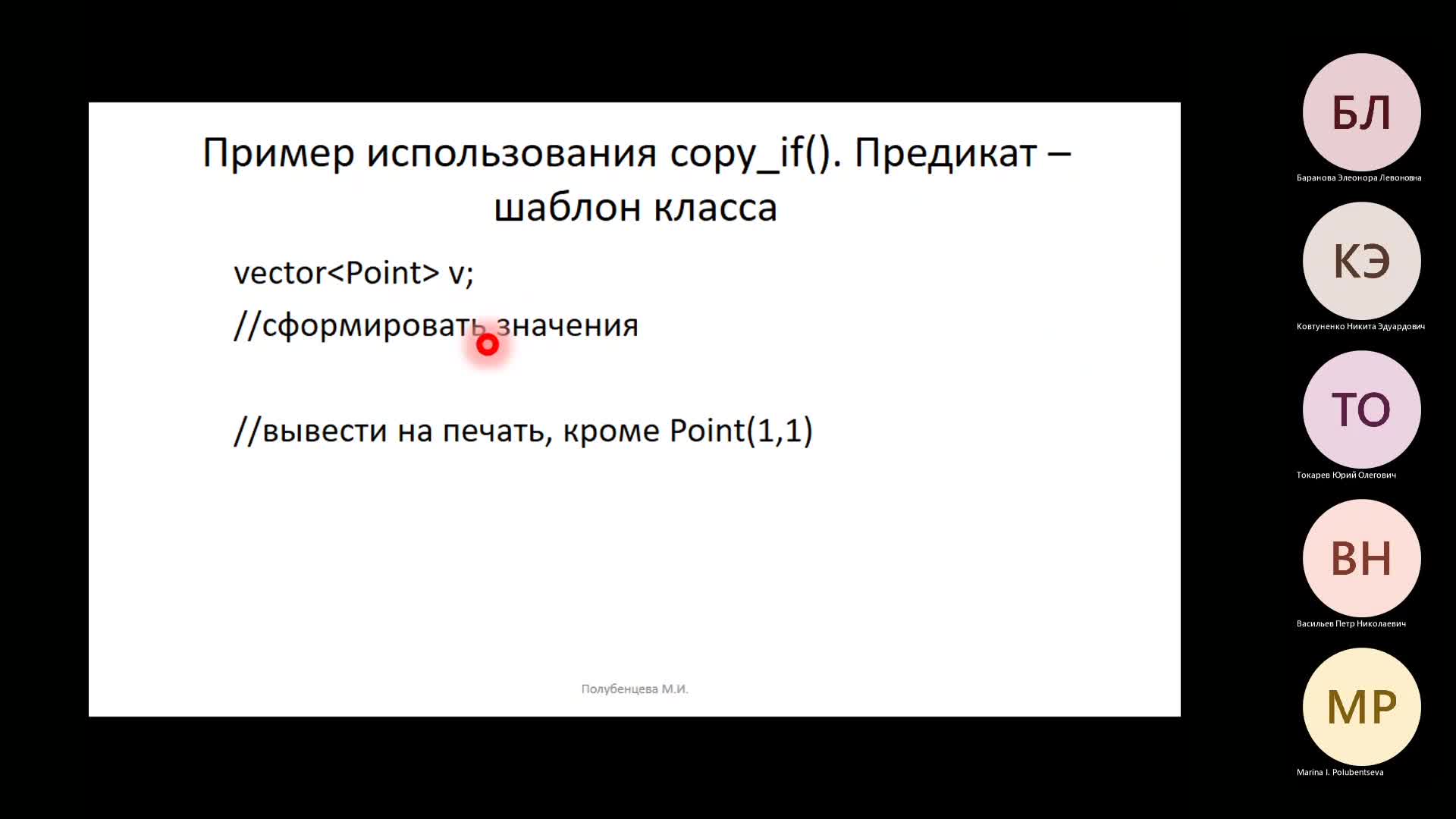 Пример использования copy_if(). Предикат – шаблон класса

vector<Point> v;

//сформировать значения

//вывести на печать, кроме Point(1,1)

Полубенцева М.И.

БЛ
Баранова Элеонора Левоновна

КЭ
Ковтуненко Никита Эдуардович

ТО
Токарев Юрий Олегович

ВН
Васильев Петр Николаевич

МР
Marina I. Polubentseva